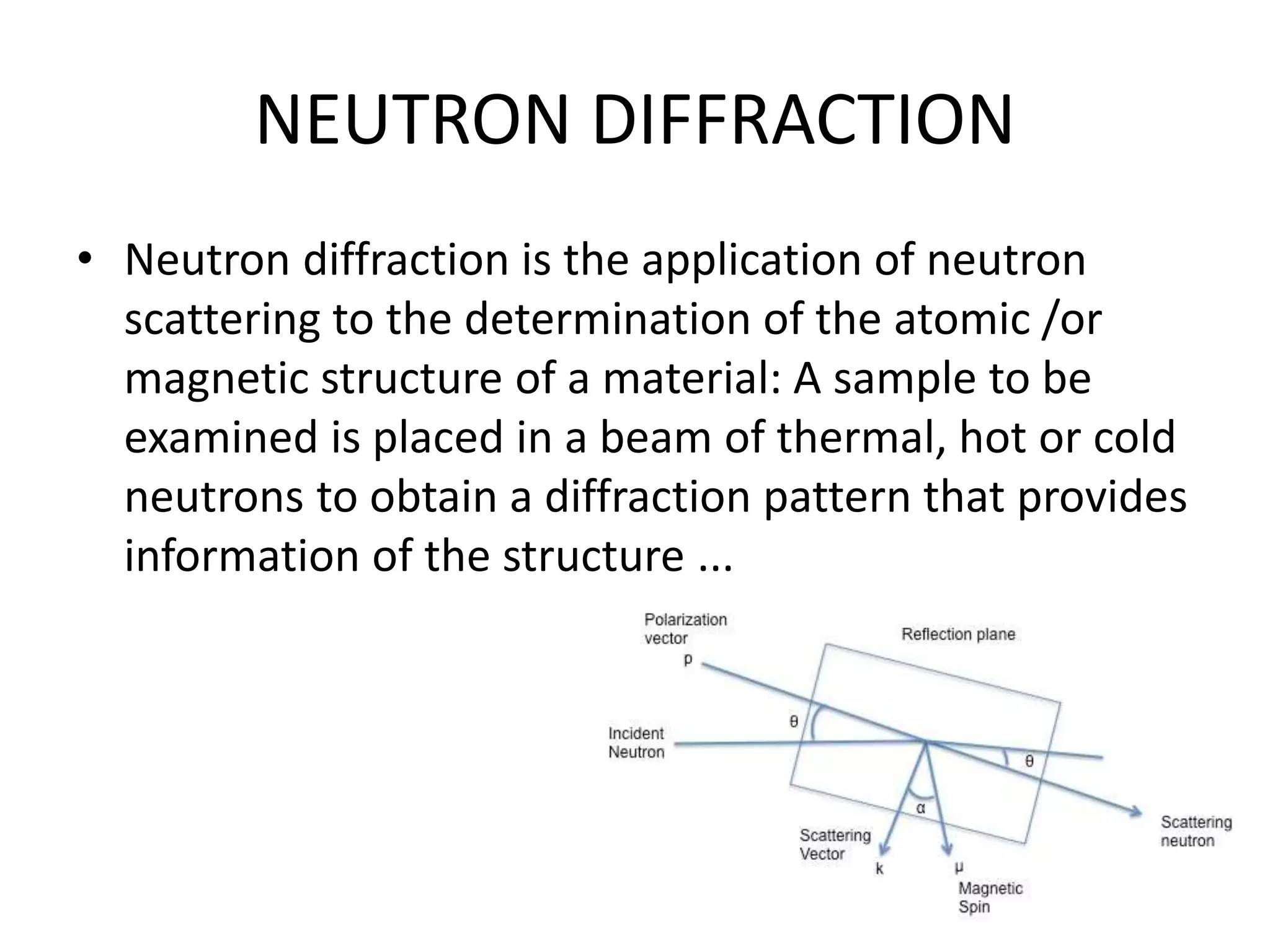 NEUTRON DIFFRACTION

• Neutron diffraction is the application of neutron scattering to the determination of the atomic /or magnetic structure of a material: A sample to be examined is placed in a beam of thermal, hot or cold neutrons to obtain a diffraction pattern that provides information of the structure ...

Polarization vector
p
Reflection plane
θ
Incident Neutron
θ
α
Scattering Vector
k
μ
Magnetic Spin
Scattering neutron